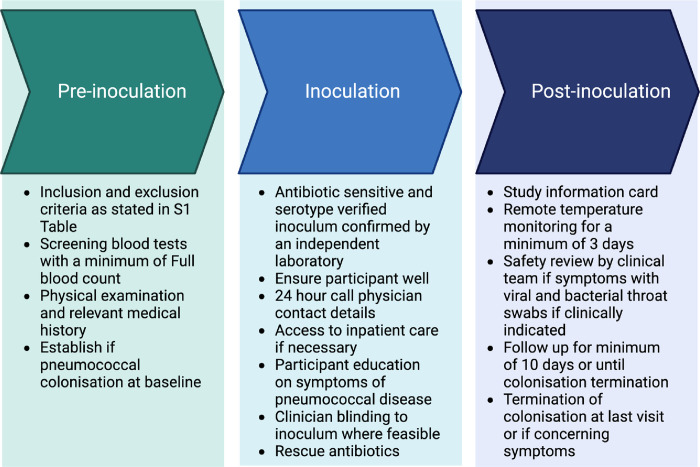 Pre-inoculation

- Inclusion and exclusion criteria as stated in S1 Table
- Screening blood tests with a minimum of Full blood count
- Physical examination and relevant medical history
- Establish if pneumococcal colonisation at baseline

Inoculation

- Antibiotic sensitive and serotype verified inoculum confirmed by an independent laboratory
- Ensure participant well
- 24 hour call physician contact details
- Access to inpatient care if necessary
- Participant education on symptoms of pneumococcal disease
- Clinician blinding to inoculum where feasible
- Rescue antibiotics

Post-inoculation

- Study information card
- Remote temperature monitoring for a minimum of 3 days
- Safety review by clinical team if symptoms with viral and bacterial throat swabs if clinically indicated
- Follow up for minimum of 10 days or until colonisation termination
- Termination of colonisation at last visit or if concerning symptoms